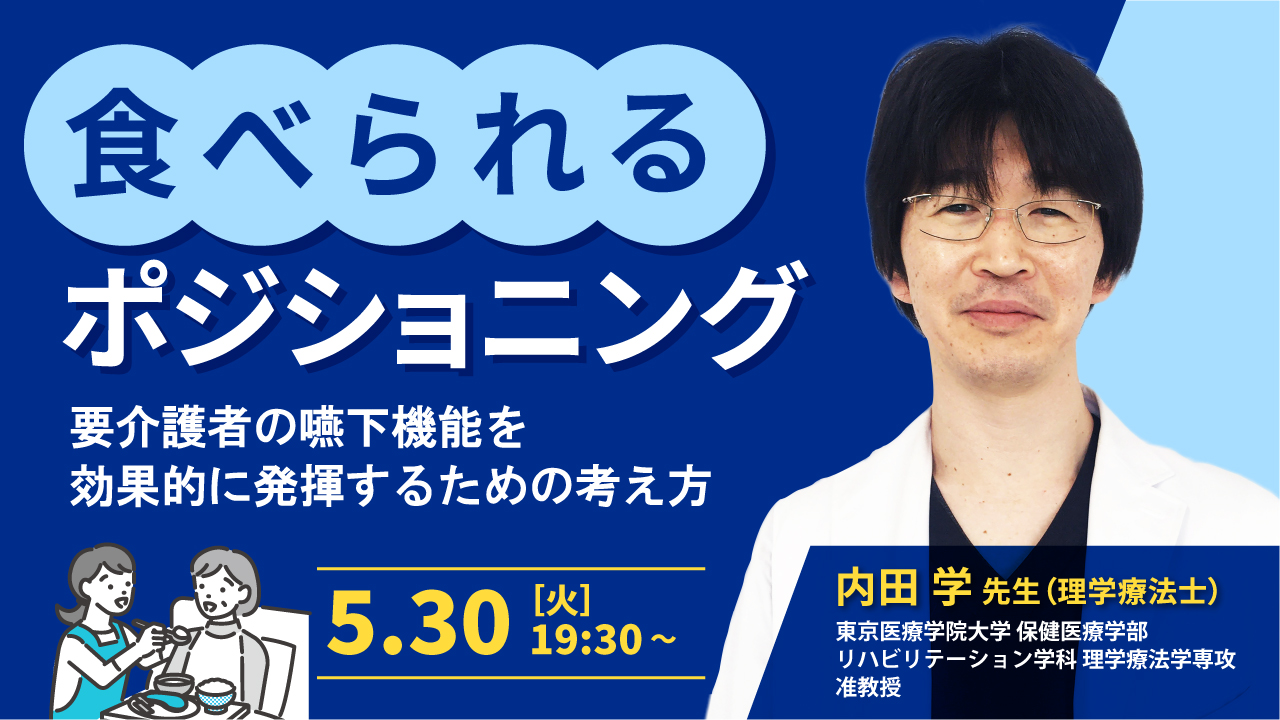 食べられる
ポジショニング

要介護者の嚥下機能を
効果的に発揮するための考え方

5.30 [火]
19:30～

内田 学 先生（理学療法士）
東京医療学院大学 保健医療学部
リハビリテーション学科 理学療法学専攻
准教授